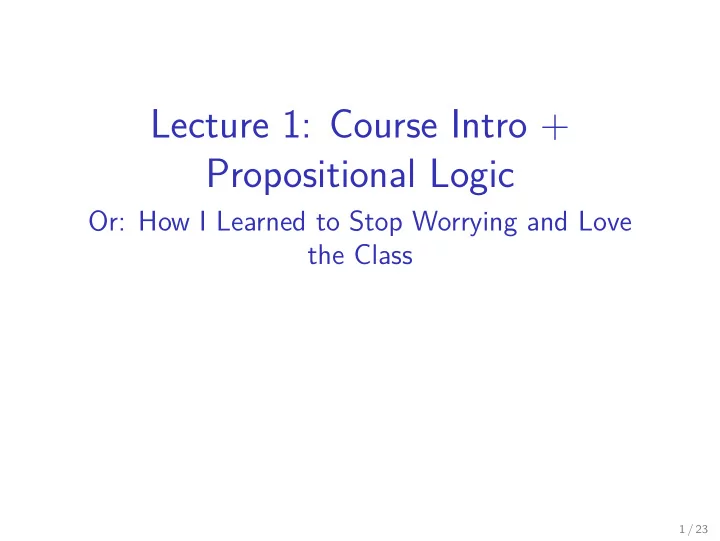 Lecture 1: Course Intro + Propositional Logic

Or: How I Learned to Stop Worrying and Love the Class

1 / 23